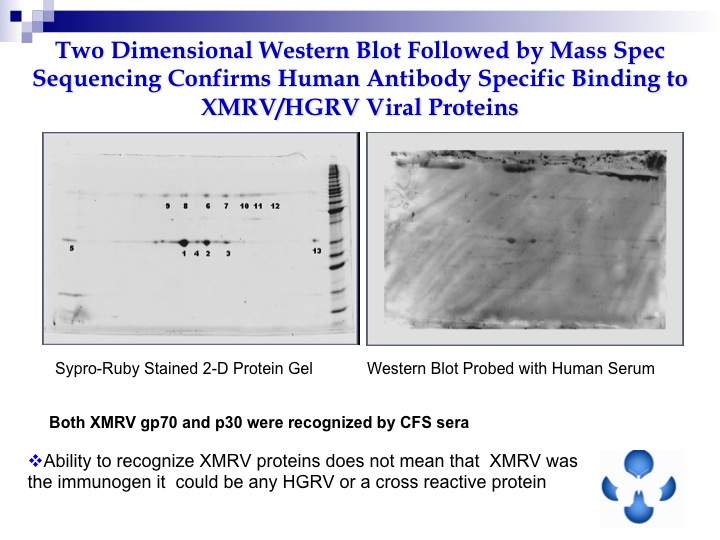 Two Dimensional Western Blot Followed by Mass Spec Sequencing Confirms Human Antibody Specific Binding to XMRV/HGRV Viral Proteins

9 8 6 7 10 11 12

5

1 4 2 3

13

Sypro-Ruby Stained 2-D Protein Gel

Western Blot Probed with Human Serum

Both XMRV gp70 and p30 were recognized by CFS sera

❖Ability to recognize XMRV proteins does not mean that XMRV was the immunogen it could be any HGRV or a cross reactive protein